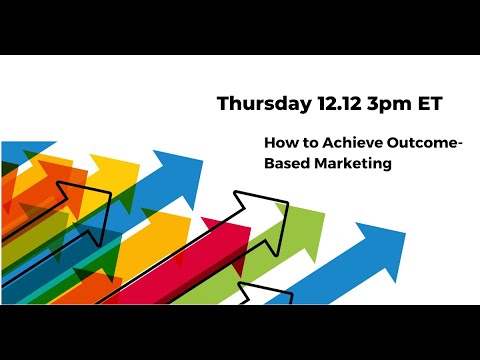 Thursday 12.12 3pm ET

How to Achieve Outcome-Based Marketing